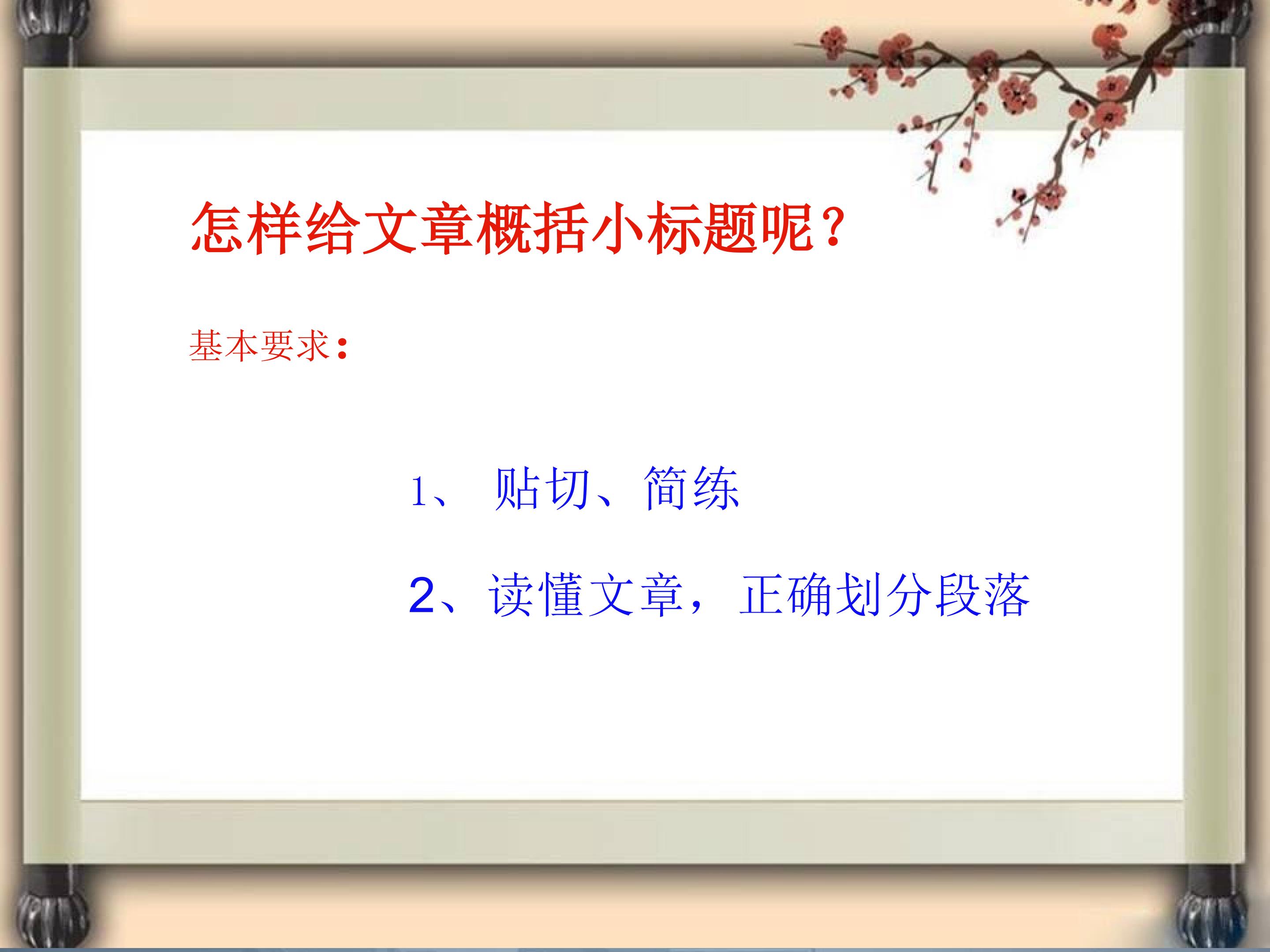 怎样给文章概括小标题呢？

基本要求：

1、 贴切、简练

2、读懂文章，正确划分段落